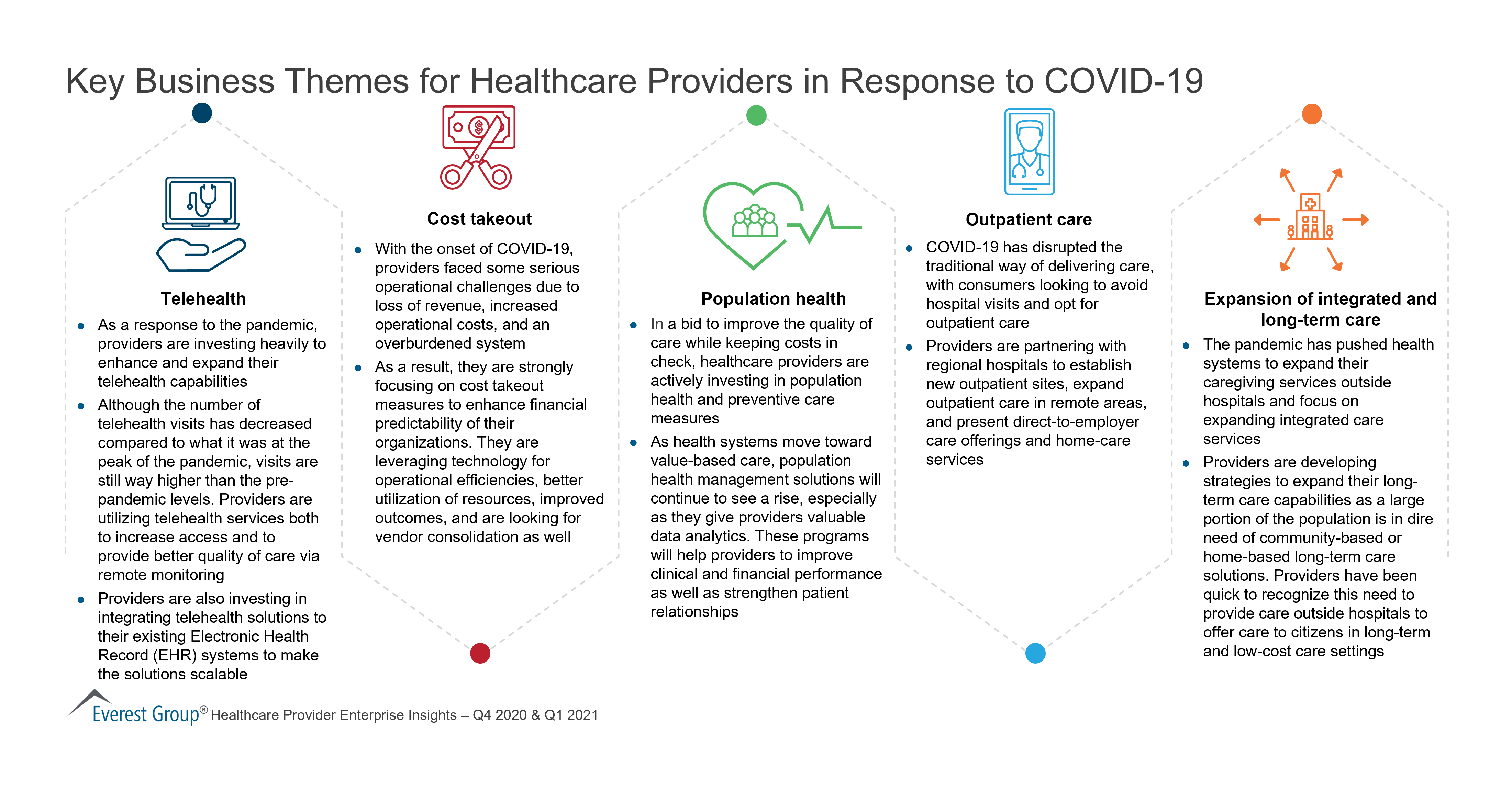 Key Business Themes for Healthcare Providers in Response to COVID-19

Telehealth

- As a response to the pandemic, providers are investing heavily to enhance and expand their telehealth capabilities
- Although the number of telehealth visits has decreased compared to what it was at the peak of the pandemic, visits are still way higher than the pre-pandemic levels. Providers are utilizing telehealth services both to increase access and to provide better quality of care via remote monitoring
- Providers are also investing in integrating telehealth solutions to their existing Electronic Health Record (EHR) systems to make the solutions scalable

Cost takeout

- With the onset of COVID-19, providers faced some serious operational challenges due to loss of revenue, increased operational costs, and an overburdened system
- As a result, they are strongly focusing on cost takeout measures to enhance financial predictability of their organizations. They are leveraging technology for operational efficiencies, better utilization of resources, improved outcomes, and are looking for vendor consolidation as well

Population health

- In a bid to improve the quality of care while keeping costs in check, healthcare providers are actively investing in population health and preventive care measures
- As health systems move toward value-based care, population health management solutions will continue to see a rise, especially as they give providers valuable data analytics. These programs will help providers to improve clinical and financial performance as well as strengthen patient relationships

Outpatient care

- COVID-19 has disrupted the traditional way of delivering care, with consumers looking to avoid hospital visits and opt for outpatient care
- Providers are partnering with regional hospitals to establish new outpatient sites, expand outpatient care in remote areas, and present direct-to-employer care offerings and home-care services

Expansion of integrated and long-term care

- The pandemic has pushed health systems to expand their caregiving services outside hospitals and focus on expanding integrated care services
- Providers are developing strategies to expand their long-term care capabilities as a large portion of the population is in dire need of community-based or home-based long-term care solutions. Providers have been quick to recognize this need to provide care outside hospitals to offer care to citizens in long-term and low-cost care settings

Everest Group® Healthcare Provider Enterprise Insights – Q4 2020 & Q1 2021